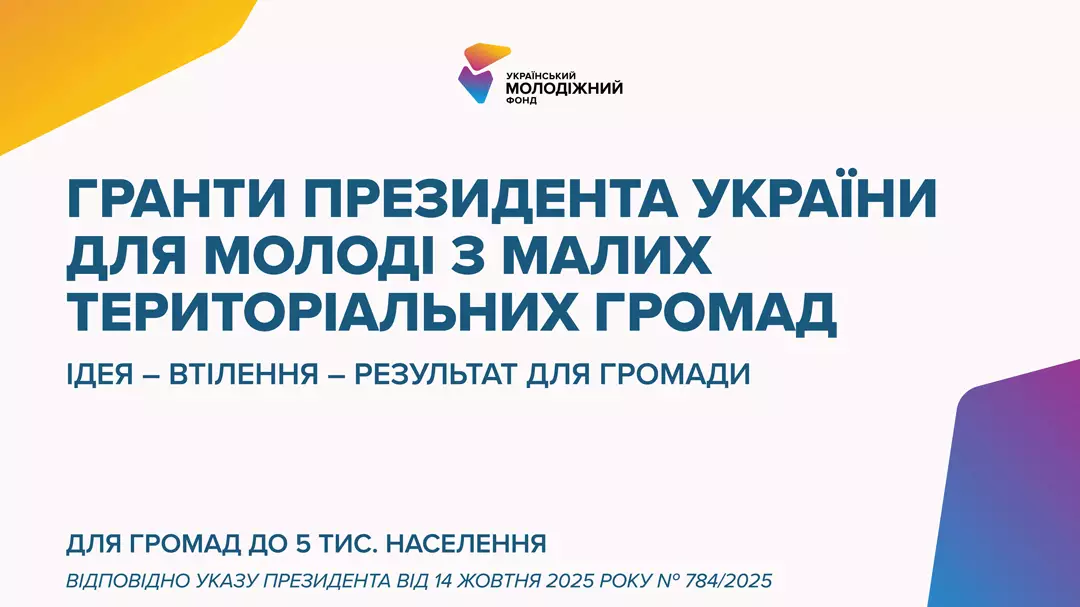 УКРАЇНСЬКИЙ
МОЛОДІЖНИЙ
ФОНД

ГРАНТИ ПРЕЗИДЕНТА УКРАЇНИ ДЛЯ МОЛОДІ З МАЛИХ ТЕРИТОРІАЛЬНИХ ГРОМАД

ІДЕЯ – ВТІЛЕННЯ – РЕЗУЛЬТАТ ДЛЯ ГРОМАДИ

ДЛЯ ГРОМАД ДО 5 ТИС. НАСЕЛЕННЯ

ВІДПОВІДНО УКАЗУ ПРЕЗИДЕНТА ВІД 14 ЖОВТНЯ 2025 РОКУ № 784/2025